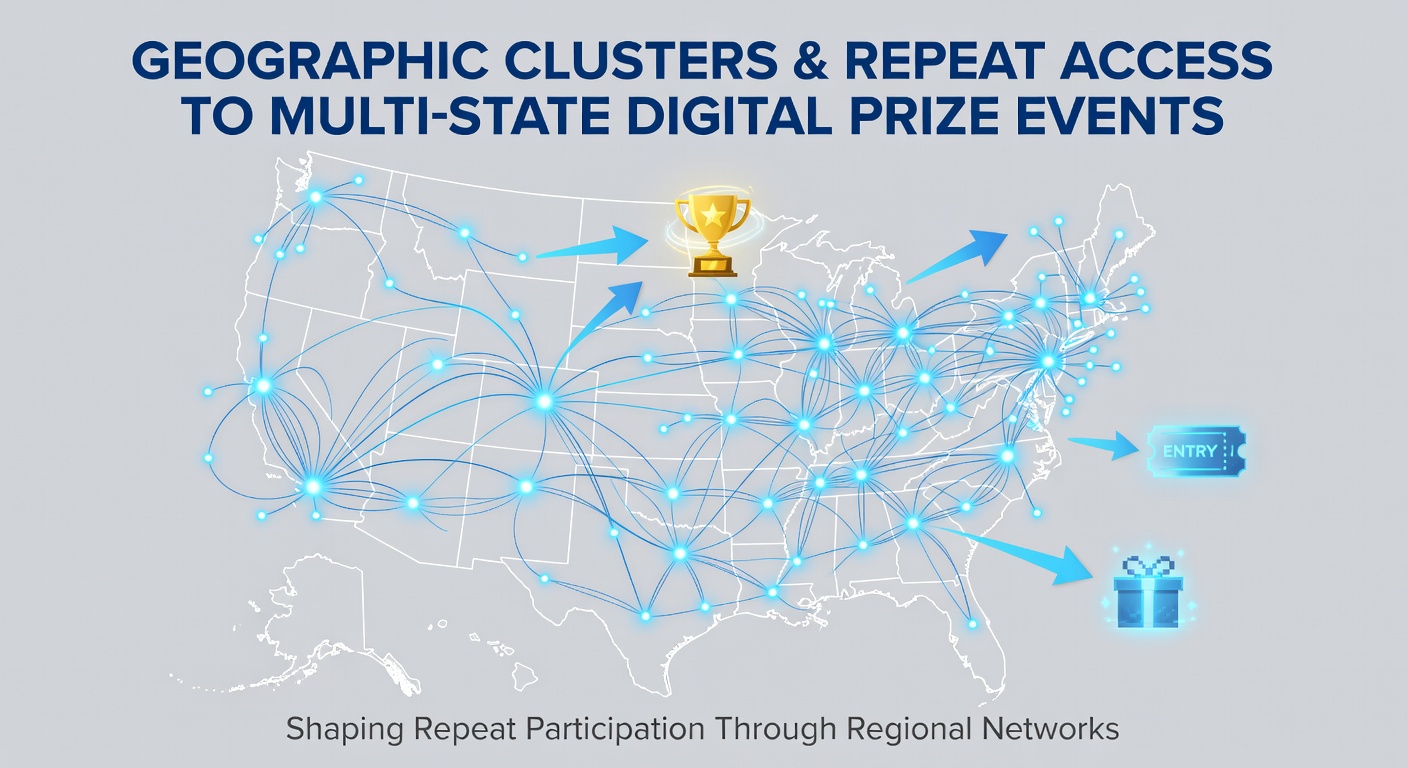 GEOGRAPHIC CLUSTERS & REPEAT ACCESS TO MULTI-STATE DIGITAL PRIZE EVENTS

ENTRY

Shaping Repeat Participation Through Regional Networks